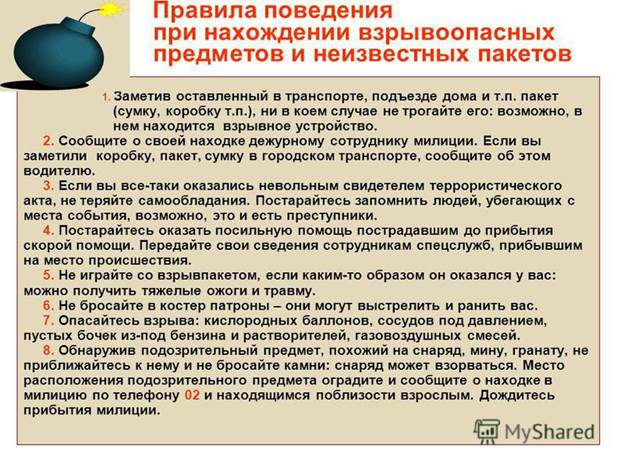 Правила поведения при нахождении взрывоопасных предметов и неизвестных пакетов

1. Заметив оставленный в транспорте, подъезде дома и т.п. пакет (сумку, коробку т.п.), ни в коем случае не трогайте его: возможно, в нем находится взрывное устройство.

2. Сообщите о своей находке дежурному сотруднику милиции. Если вы заметили коробку, пакет, сумку в городском транспорте, сообщите об этом водителю.

3. Если вы все-таки оказались невольным свидетелем террористического акта, не теряйте самообладания. Постарайтесь запомнить людей, убегающих с места события, возможно, это и есть преступники.

4. Постарайтесь оказать посильную помощь пострадавшим до прибытия скорой помощи. Передайте свои сведения сотрудникам спецслужб, прибывшим на место происшествия.

5. Не играйте со взрывпакетом, если каким-то образом он оказался у вас: можно получить тяжелые ожоги и травму.

6. Не бросайте в костер патроны – они могут выстрелить и ранить вас.

7. Опасайтесь взрыва: кислородных баллонов, сосудов под давлением, пустых бочек из-под бензина и растворителей, газовоздушных смесей.

8. Обнаружив подозрительный предмет, похожий на снаряд, мину, гранату, не приближайтесь к нему и не бросайте камни: снаряд может взорваться. Место расположения подозрительного предмета оградите и сообщите о находке в милицию по телефону 02 и находящимся поблизости взрослым. Дождитесь прибытия милиции.

MyShared